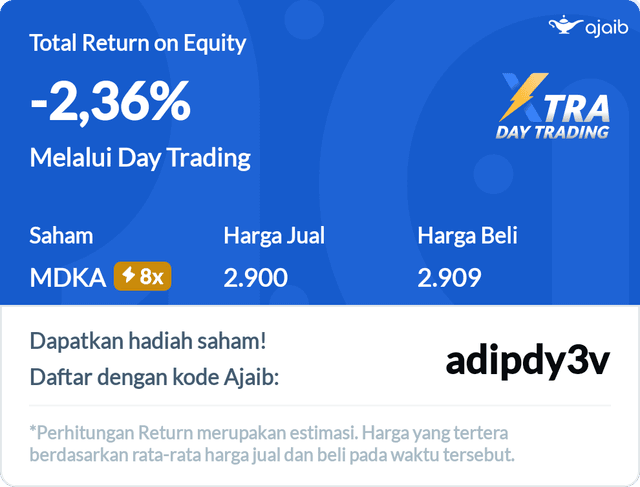 ajaib

Total Return on Equity

-2,36%

Melalui Day Trading

XTRA
DAY TRADING

| Saham | Harga Jual | Harga Beli |
|---|---|---|
| MDKA 8x | 2.900 | 2.909 |

Dapatkan hadiah saham!
Daftar dengan kode Ajaib:

adipdy3v

*Perhitungan Return merupakan estimasi. Harga yang tertera berdasarkan rata-rata harga jual dan beli pada waktu tersebut.